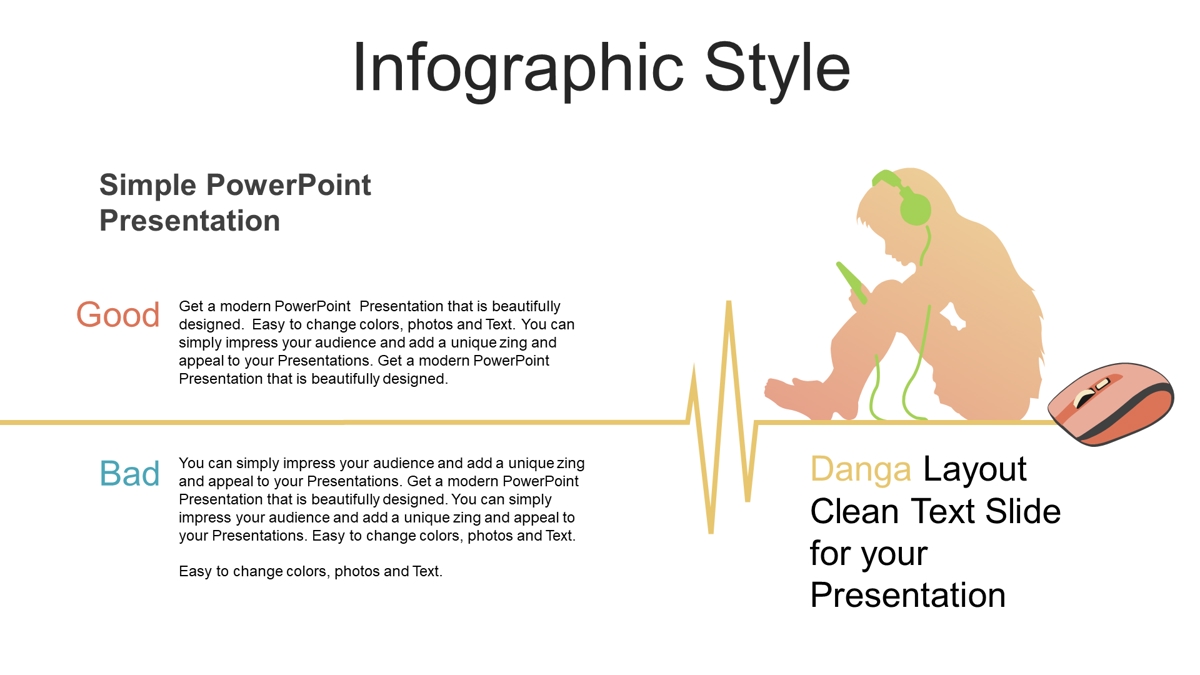 Infographic Style

Simple PowerPoint Presentation

Good

Get a modern PowerPoint Presentation that is beautifully designed. Easy to change colors, photos and Text. You can simply impress your audience and add a unique zing and appeal to your Presentations. Get a modern PowerPoint Presentation that is beautifully designed.

Bad

You can simply impress your audience and add a unique zing and appeal to your Presentations. Get a modern PowerPoint Presentation that is beautifully designed. You can simply impress your audience and add a unique zing and appeal to your Presentations. Easy to change colors, photos and Text.

Easy to change colors, photos and Text.

Danga Layout Clean Text Slide for your Presentation